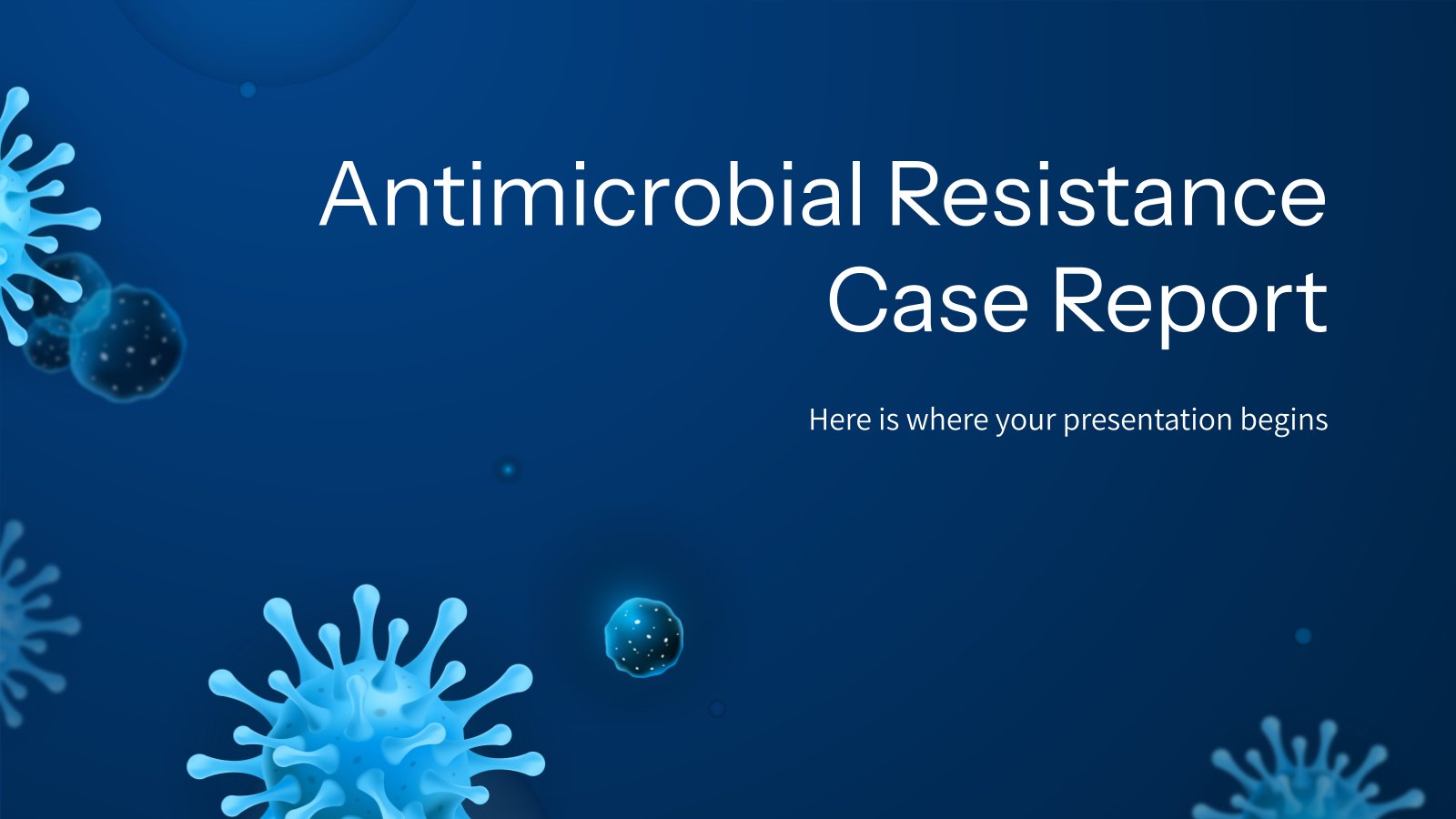 Antimicrobial Resistance Case Report

Here is where your presentation begins